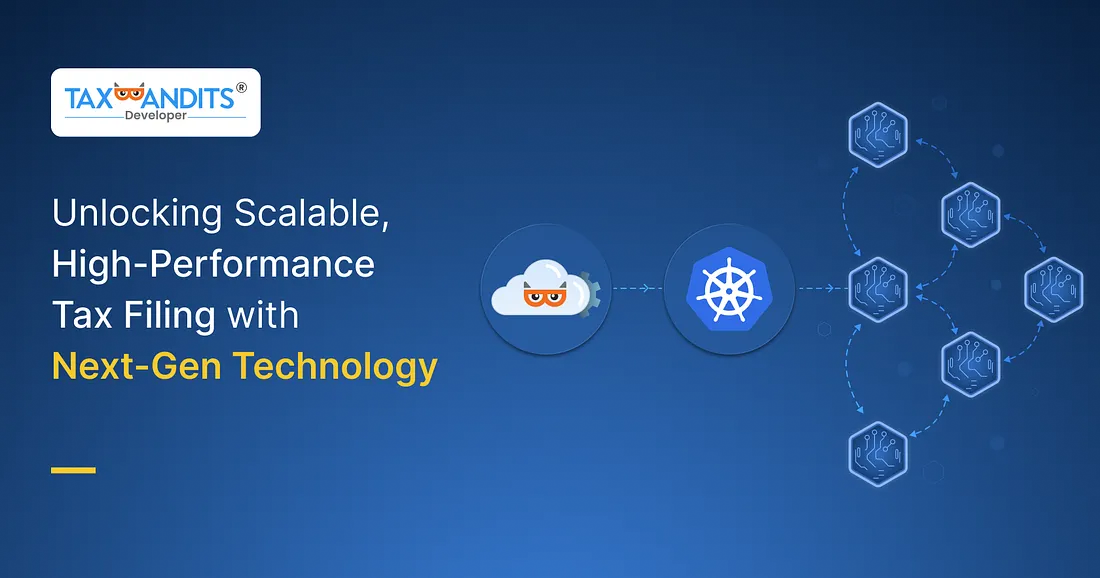 TAXBANDITS®
Developer

Unlocking Scalable, High-Performance Tax Filing with Next-Gen Technology